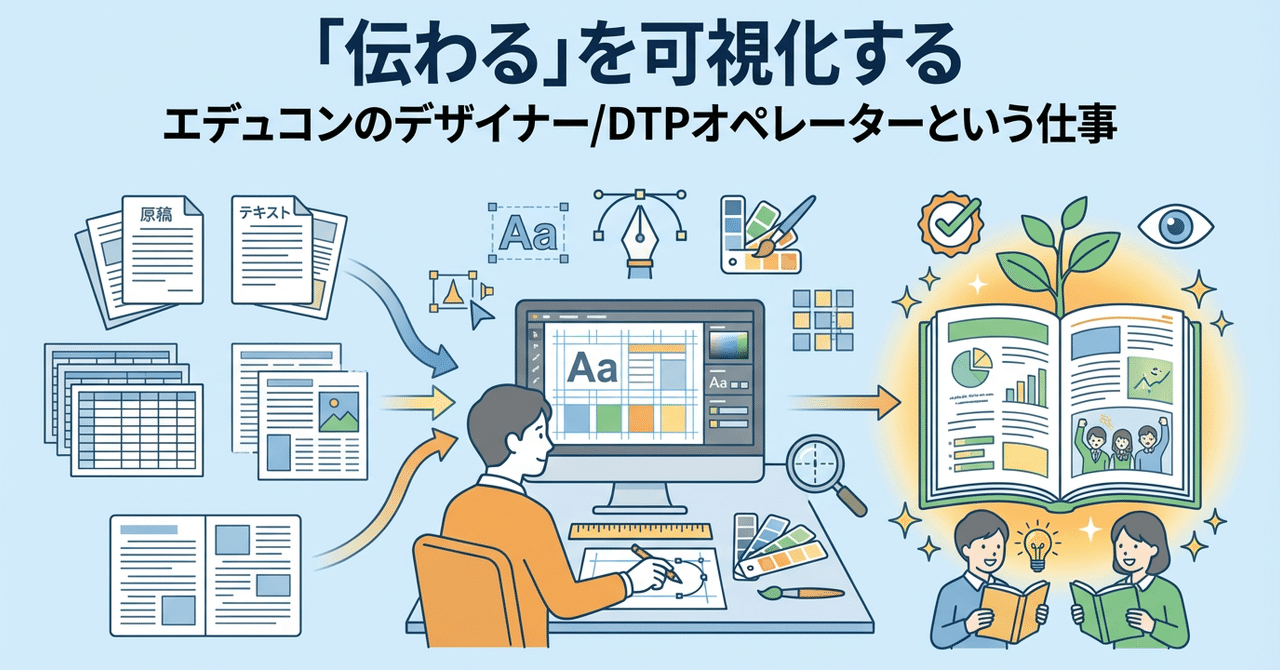 「伝わる」を可視化する
エデュコンのデザイナー/DTPオペレーターという仕事

原稿

テキスト

Aa

Aa

Aa